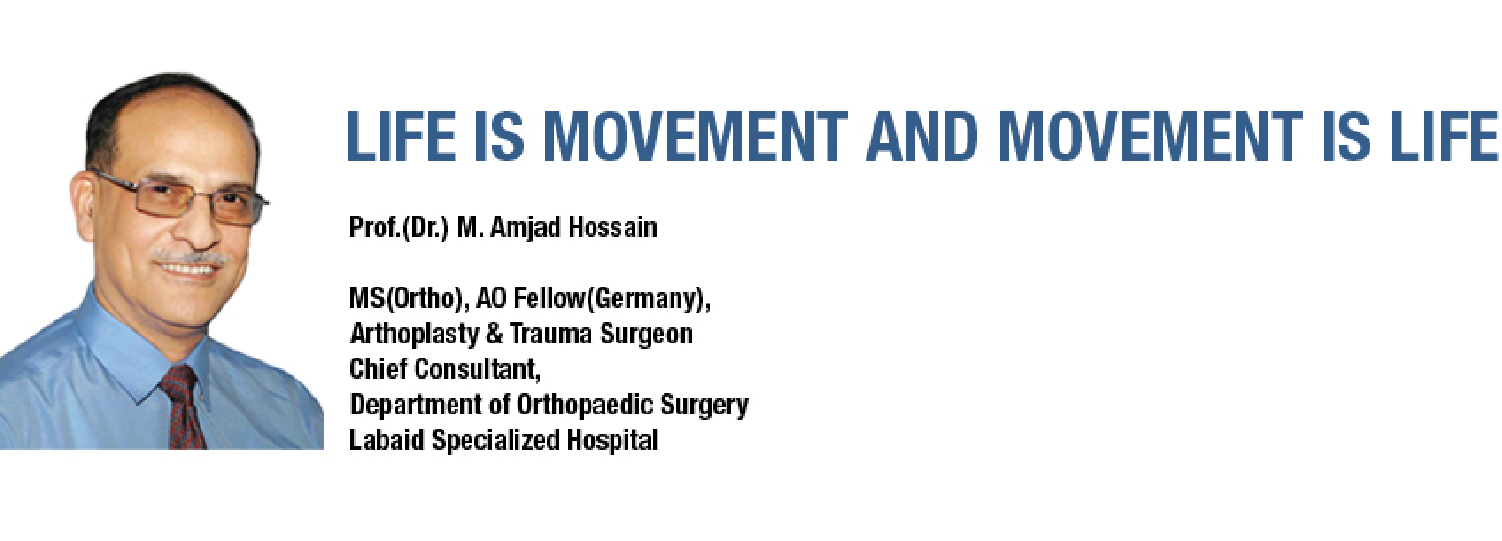 LIFE IS MOVEMENT AND MOVEMENT IS LIFE

Prof.(Dr.) M. Amjad Hossain

MS(Ortho), AO Fellow(Germany), Arthoplasty & Trauma Surgeon
Chief Consultant,
Department of Orthopaedic Surgery
Labaid Specialized Hospital